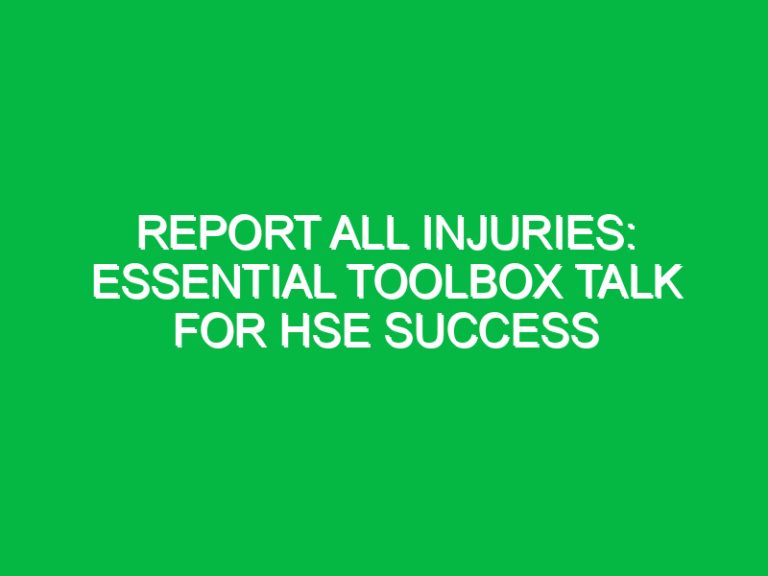 REPORT ALL INJURIES: ESSENTIAL TOOLBOX TALK FOR HSE SUCCESS